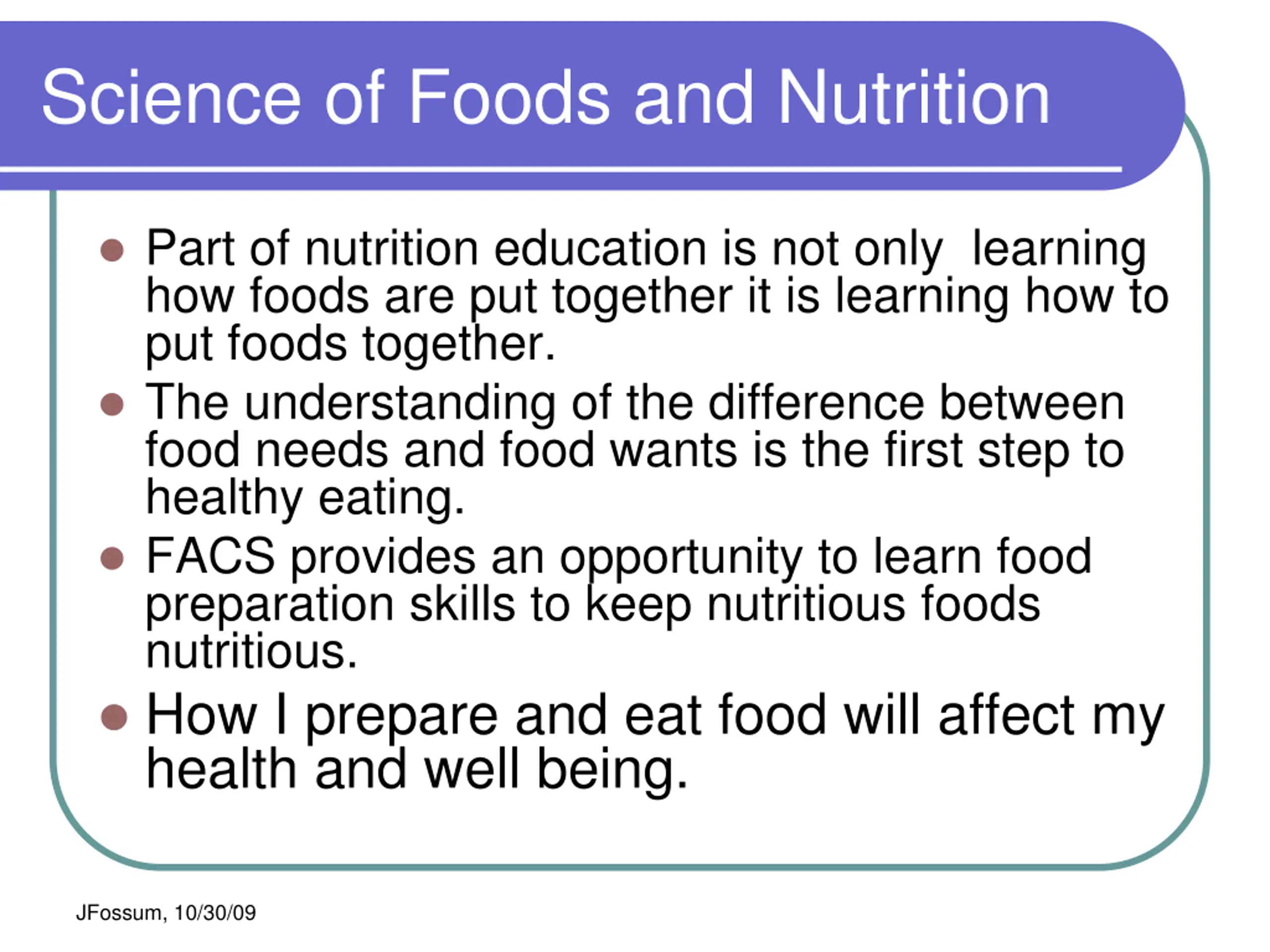 Science of Foods and Nutrition

- Part of nutrition education is not only learning how foods are put together it is learning how to put foods together.
- The understanding of the difference between food needs and food wants is the first step to healthy eating.
- FACS provides an opportunity to learn food preparation skills to keep nutritious foods nutritious.
- How I prepare and eat food will affect my health and well being.

JFossum, 10/30/09